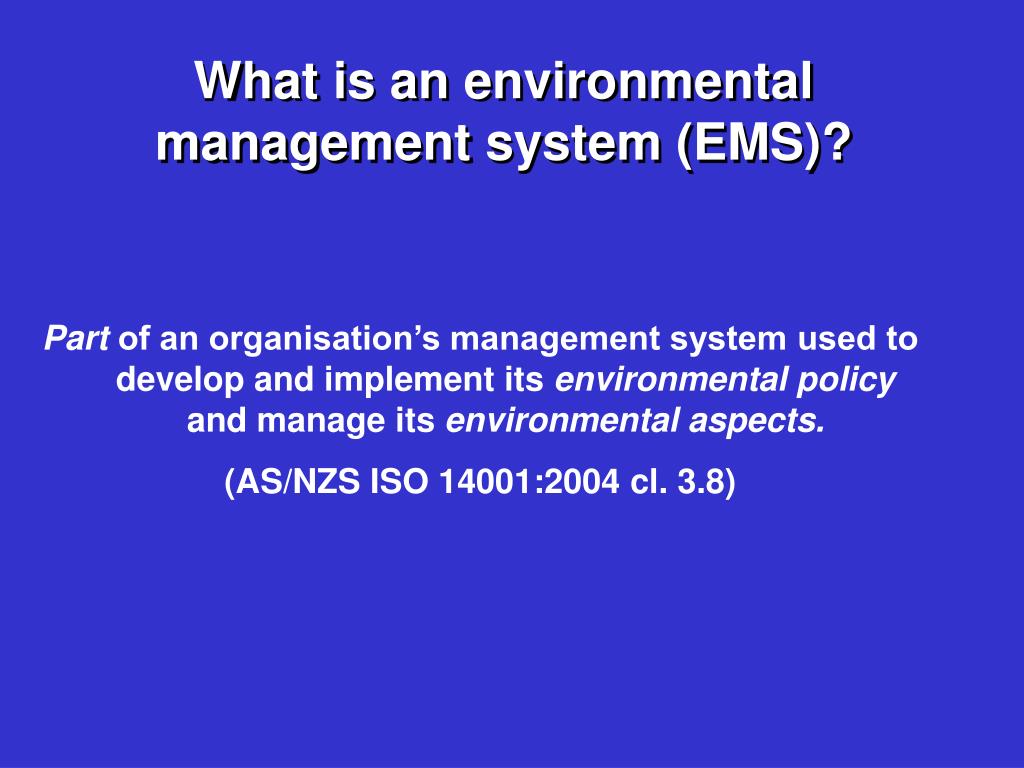 What is an environmental management system (EMS)?

Part of an organisation’s management system used to develop and implement its environmental policy and manage its environmental aspects.

(AS/NZS ISO 14001:2004 cl. 3.8)